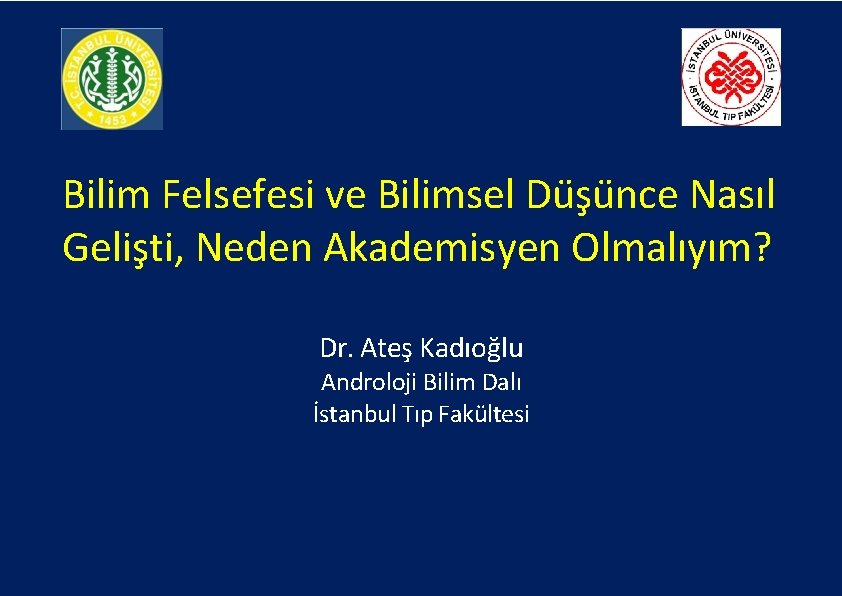 T.C. İSTANBUL ÜNİVERSİTESİ
1453

İSTANBUL ÜNİVERSİTESİ
İSTANBUL TIP FAKÜLTESİ

Bilim Felsefesi ve Bilimsel Düşünce Nasıl Gelişti, Neden Akademisyen Olmalıyım?

Dr. Ateş Kadıoğlu
Androloji Bilim Dalı
İstanbul Tıp Fakültesi